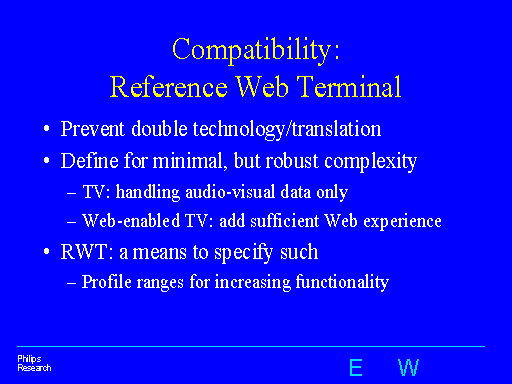 Compatibility:
Reference Web Terminal

• Prevent double technology/translation
• Define for minimal, but robust complexity
– TV: handling audio-visual data only
– Web-enabled TV: add sufficient Web experience
• RWT: a means to specify such
– Profile ranges for increasing functionality

Philips
Research

E W